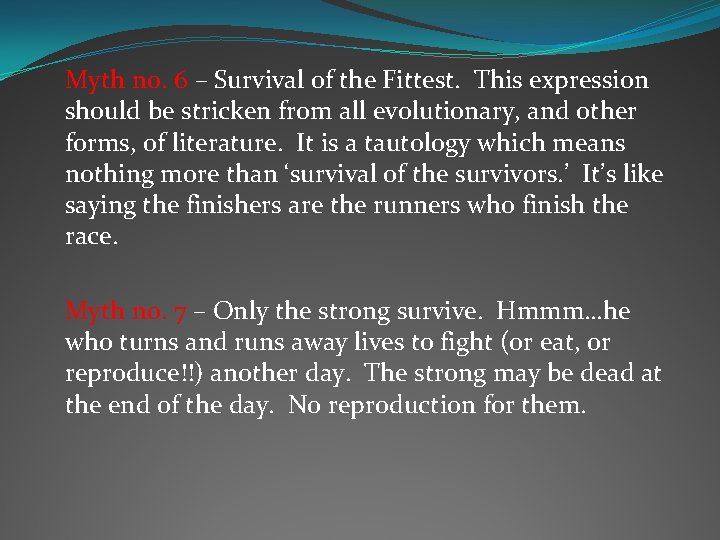 Myth no. 6 – Survival of the Fittest. This expression should be stricken from all evolutionary, and other forms, of literature. It is a tautology which means nothing more than ‘survival of the survivors.’ It’s like saying the finishers are the runners who finish the race.

Myth no. 7 – Only the strong survive. Hmmm…he who turns and runs away lives to fight (or eat, or reproduce!!) another day. The strong may be dead at the end of the day. No reproduction for them.